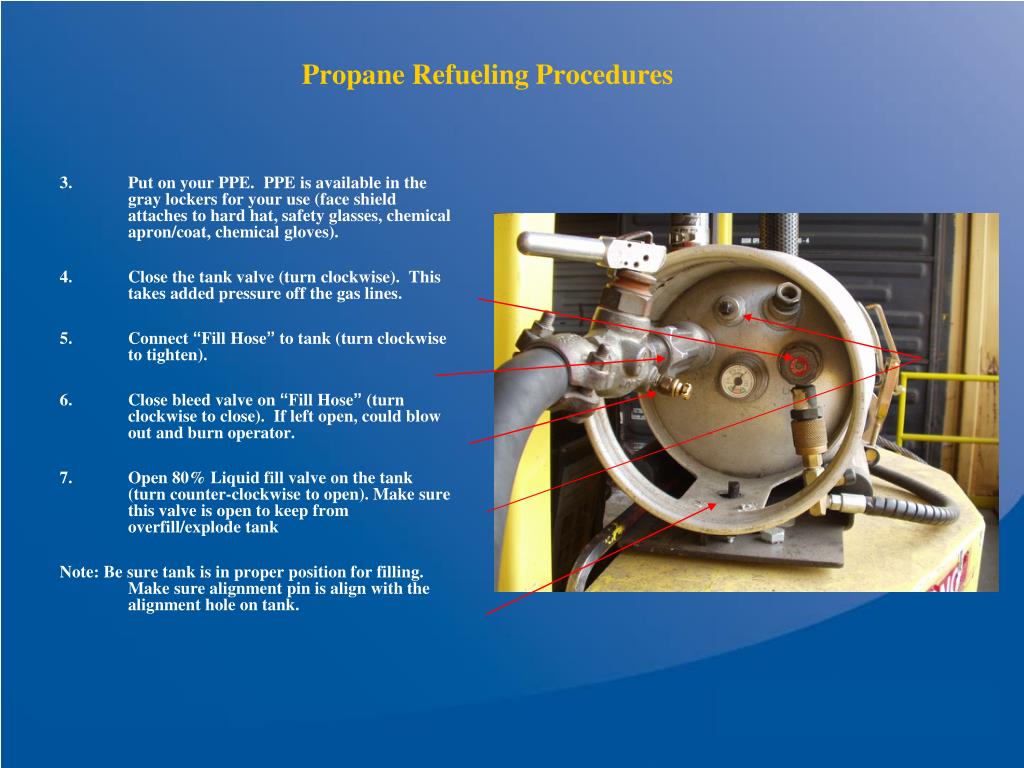 Propane Refueling Procedures

3. Put on your PPE. PPE is available in the gray lockers for your use (face shield attaches to hard hat, safety glasses, chemical apron/coat, chemical gloves).

4. Close the tank valve (turn clockwise). This takes added pressure off the gas lines.

5. Connect “Fill Hose” to tank (turn clockwise to tighten).

6. Close bleed valve on “Fill Hose” (turn clockwise to close). If left open, could blow out and burn operator.

7. Open 80% Liquid fill valve on the tank (turn counter-clockwise to open). Make sure this valve is open to keep from overfill/explode tank

Note: Be sure tank is in proper position for filling. Make sure alignment pin is align with the alignment hole on tank.